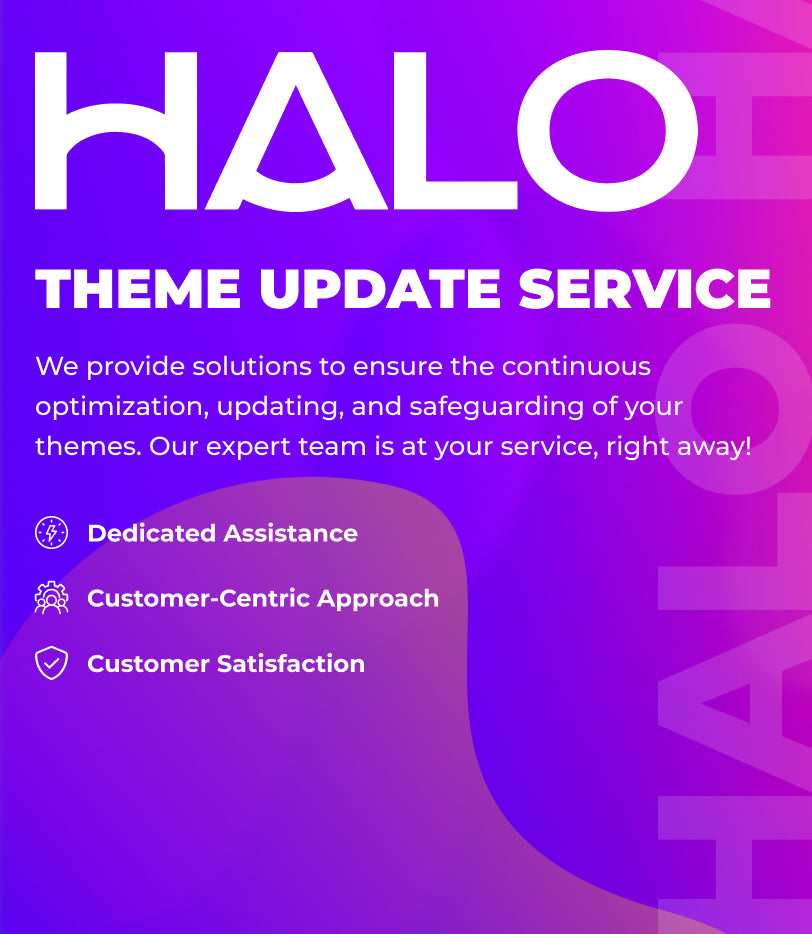 HALO

THEME UPDATE SERVICE

We provide solutions to ensure the continuous optimization, updating, and safeguarding of your themes. Our expert team is at your service, right away!

Dedicated Assistance

Customer-Centric Approach

Customer Satisfaction

HALO